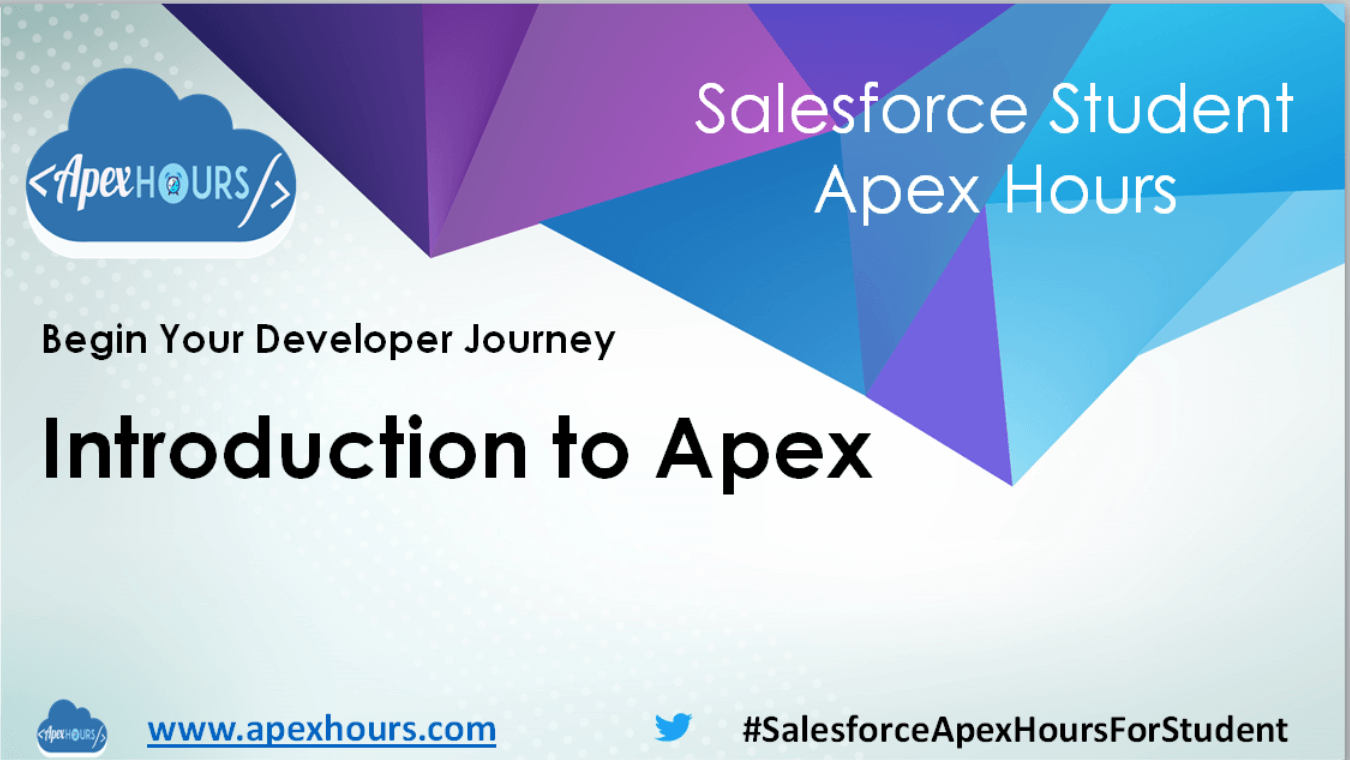 <ApexHOURS/>

Salesforce Student
Apex Hours

Begin Your Developer Journey

Introduction to Apex

<ApexHOURS/>

www.apexhours.com

#SalesforceApexHoursForStudent